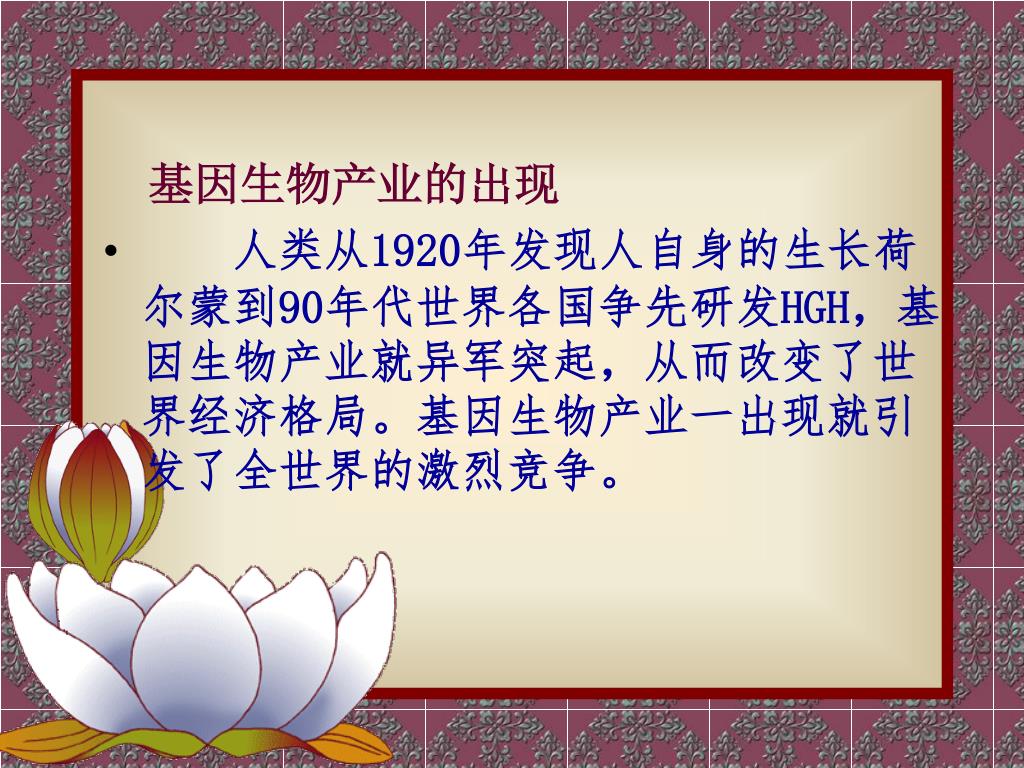 基因生物产业的出现

• 人类从1920年发现人自身的生长荷尔蒙到90年代世界各国争先研发HGH，基因生物产业就异军突起，从而改变了世界经济格局。基因生物产业一出现就引发了全世界的激烈竞争。